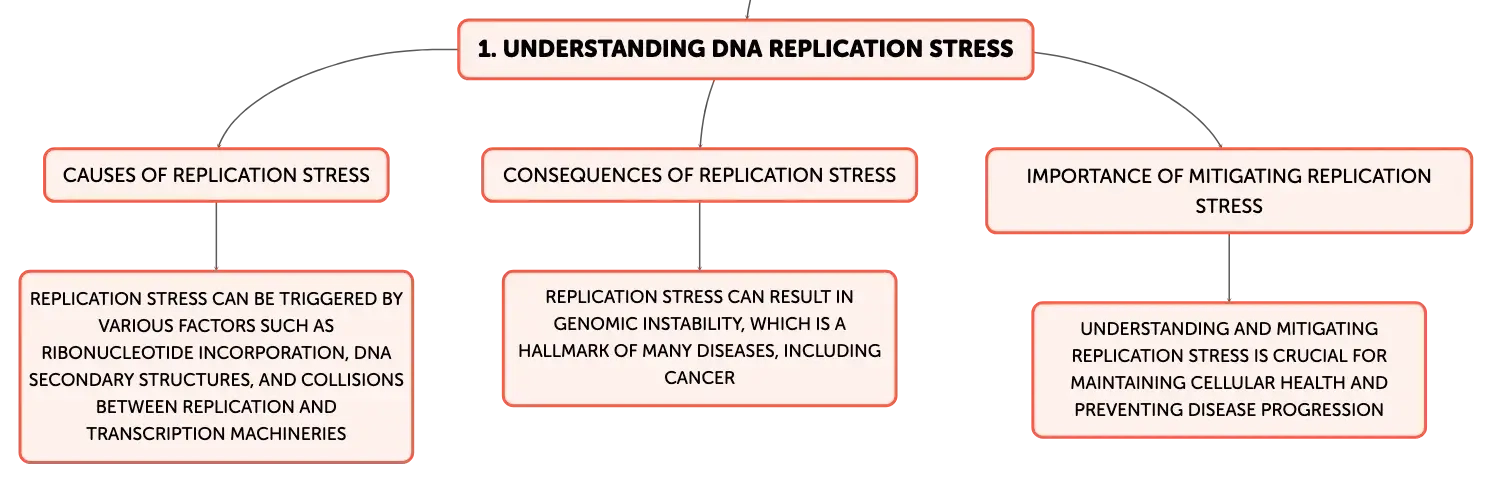 1. UNDERSTANDING DNA REPLICATION STRESS

CAUSES OF REPLICATION STRESS

REPLICATION STRESS CAN BE TRIGGERED BY VARIOUS FACTORS SUCH AS RIBONUCLEOTIDE INCORPORATION, DNA SECONDARY STRUCTURES, AND COLLISIONS BETWEEN REPLICATION AND TRANSCRIPTION MACHINERIES

CONSEQUENCES OF REPLICATION STRESS

REPLICATION STRESS CAN RESULT IN GENOMIC INSTABILITY, WHICH IS A HALLMARK OF MANY DISEASES, INCLUDING CANCER

IMPORTANCE OF MITIGATING REPLICATION STRESS

UNDERSTANDING AND MITIGATING REPLICATION STRESS IS CRUCIAL FOR MAINTAINING CELLULAR HEALTH AND PREVENTING DISEASE PROGRESSION